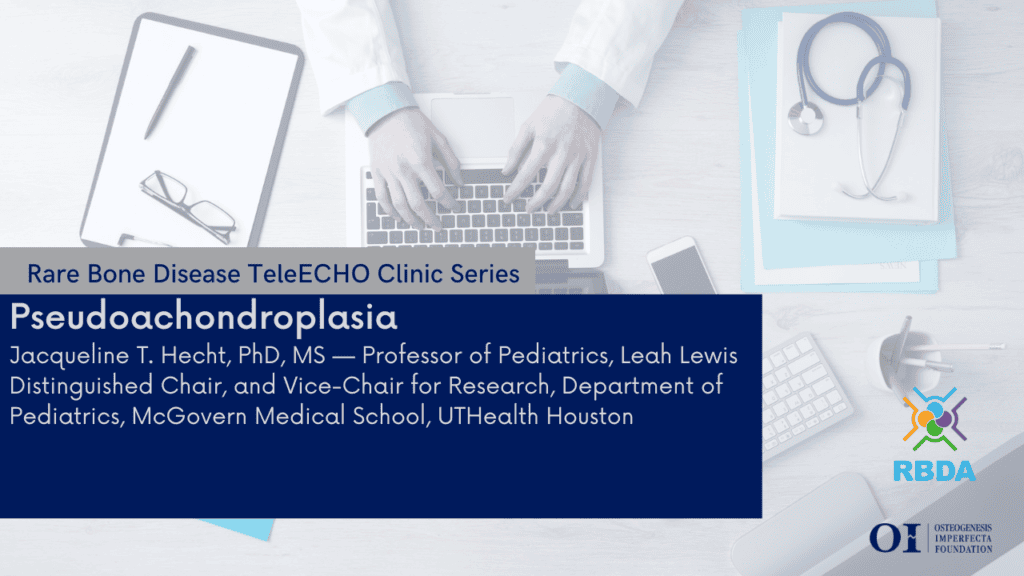 Rare Bone Disease TeleECHO Clinic Series

Pseudoachondroplasia

Jacqueline T. Hecht, PhD, MS — Professor of Pediatrics, Leah Lewis Distinguished Chair, and Vice-Chair for Research, Department of Pediatrics, McGovern Medical School, UTHealth Houston

RBDA

OI OSTEOGENESIS IMPERFECTA FOUNDATION